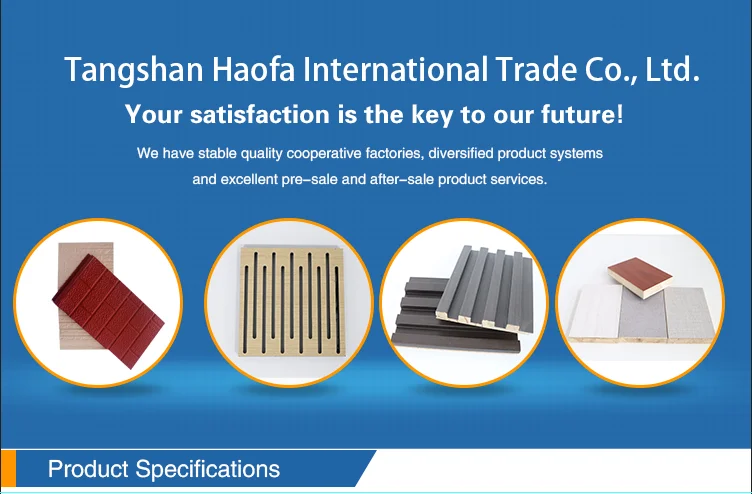 Tangshan Haofa International Trade Co., Ltd.

Your satisfaction is the key to our future!

We have stable quality cooperative factories, diversified product systems and excellent pre-sale and after-sale product services.

Product Specifications